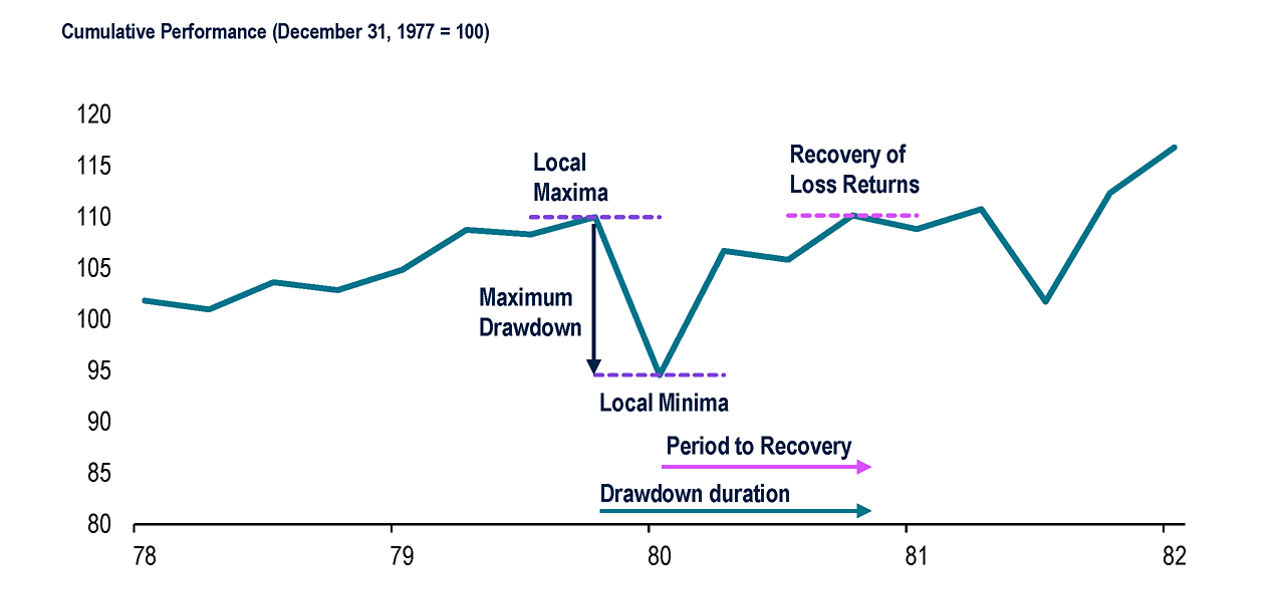 Cumulative Performance (December 31, 1977 = 100)

120
115
110
105
100
95
90
85
80

Local Maxima

Recovery of Loss Returns

Maximum Drawdown

Local Minima

Period to Recovery

Drawdown duration

78
79
80
81
82